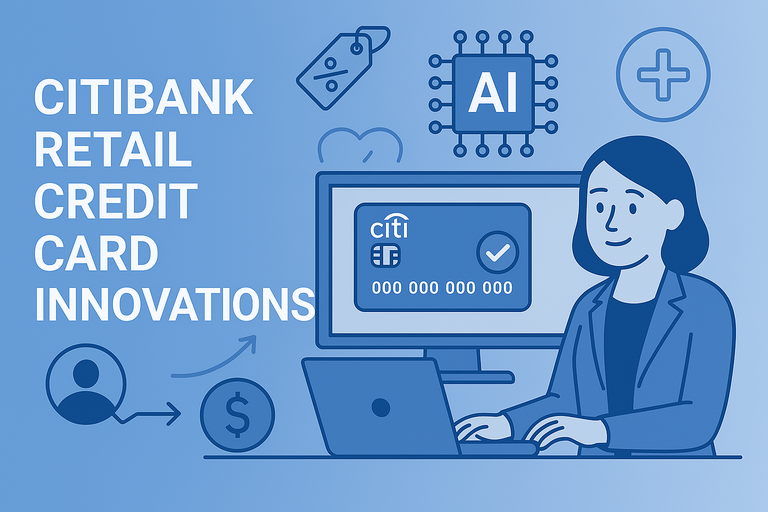 CITIBANK RETAIL CREDIT CARD INNOVATIONS

%

AI

citi

000 000 000 000

$